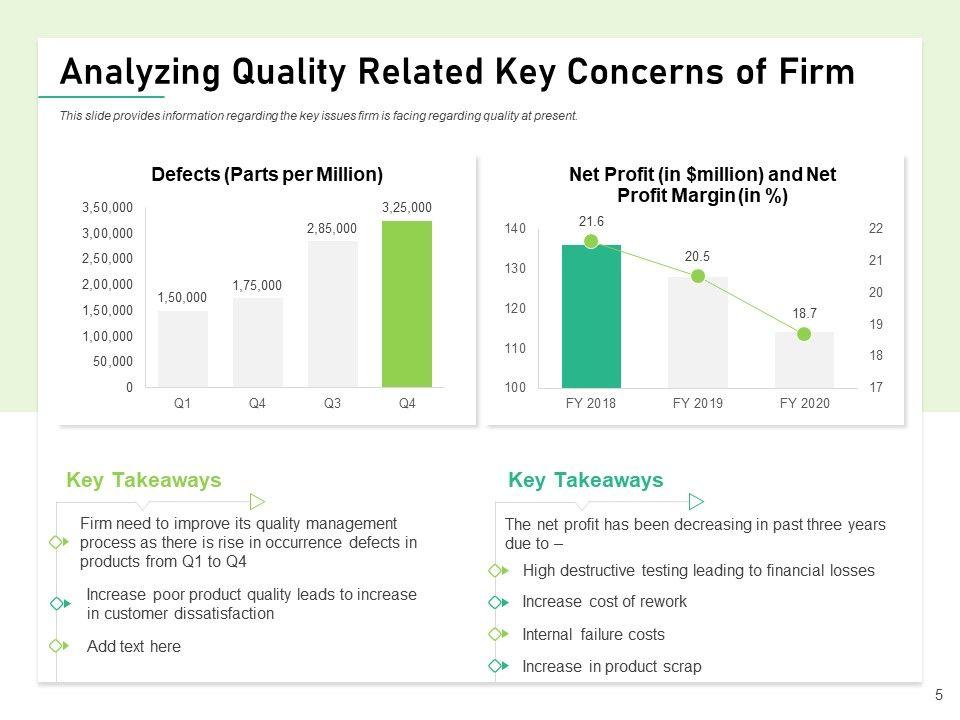 Analyzing Quality Related Key Concerns of Firm

This slide provides information regarding the key issues firm is facing regarding quality at present.

Defects (Parts per Million)

3,50,000
3,00,000
2,50,000
2,00,000
1,50,000
1,00,000
50,000
0

1,50,000
1,75,000
2,85,000
3,25,000

Q1
Q4
Q3
Q4

Net Profit (in $million) and Net Profit Margin (in %)

140
130
120
110
100

22
21
20
19
18
17

21.6
20.5
18.7

FY 2018
FY 2019
FY 2020

Key Takeaways

Firm need to improve its quality management process as there is rise in occurrence defects in products from Q1 to Q4

Increase poor product quality leads to increase in customer dissatisfaction

Add text here

Key Takeaways

The net profit has been decreasing in past three years due to –

High destructive testing leading to financial losses

Increase cost of rework

Internal failure costs

Increase in product scrap

5